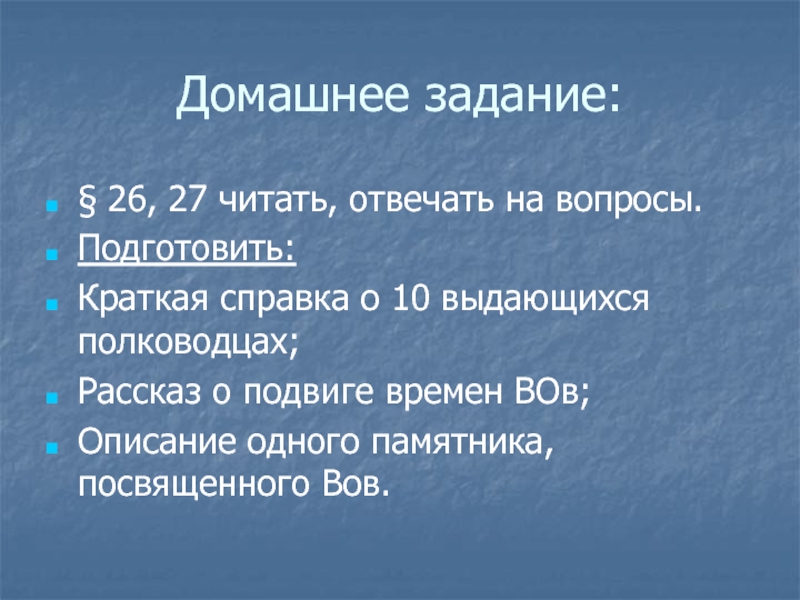 Домашнее задание:

§ 26, 27 читать, отвечать на вопросы.

Подготовить:

Краткая справка о 10 выдающихся полководцах;

Рассказ о подвиге времен ВОв;

Описание одного памятника, посвященного Вов.